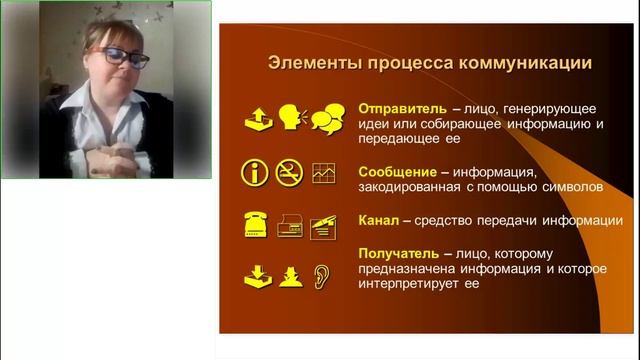 Элементы процесса коммуникации

Отправитель – лицо, генерирующее идеи или собирающее информацию и передающее ее

Сообщение – информация, закодированная с помощью символов

Канал – средство передачи информации

Получатель – лицо, которому предназначена информация и которое интерпретирует ее